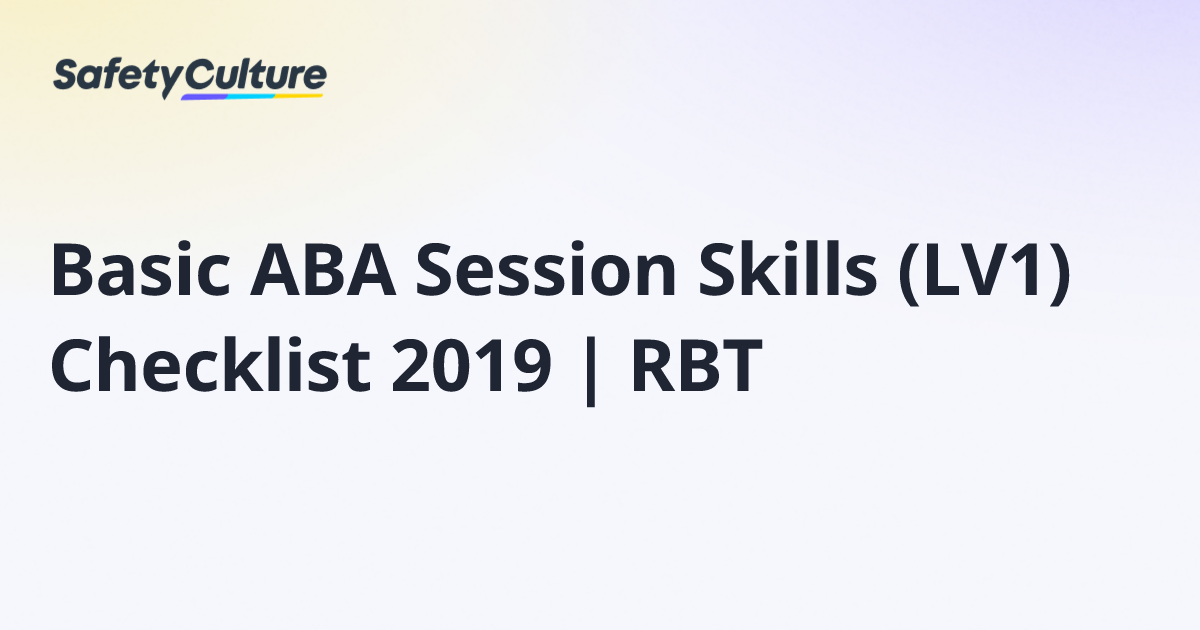 SafetyCulture

Basic ABA Session Skills (LV1) Checklist 2019 | RBT